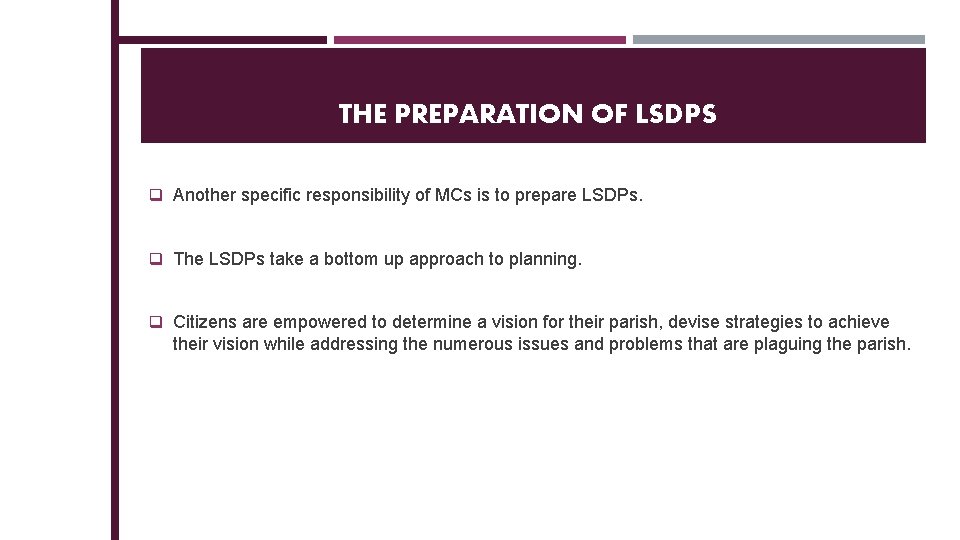 THE PREPARATION OF LSDPS

❑ Another specific responsibility of MCs is to prepare LSDPs.

❑ The LSDPs take a bottom up approach to planning.

❑ Citizens are empowered to determine a vision for their parish, devise strategies to achieve their vision while addressing the numerous issues and problems that are plaguing the parish.